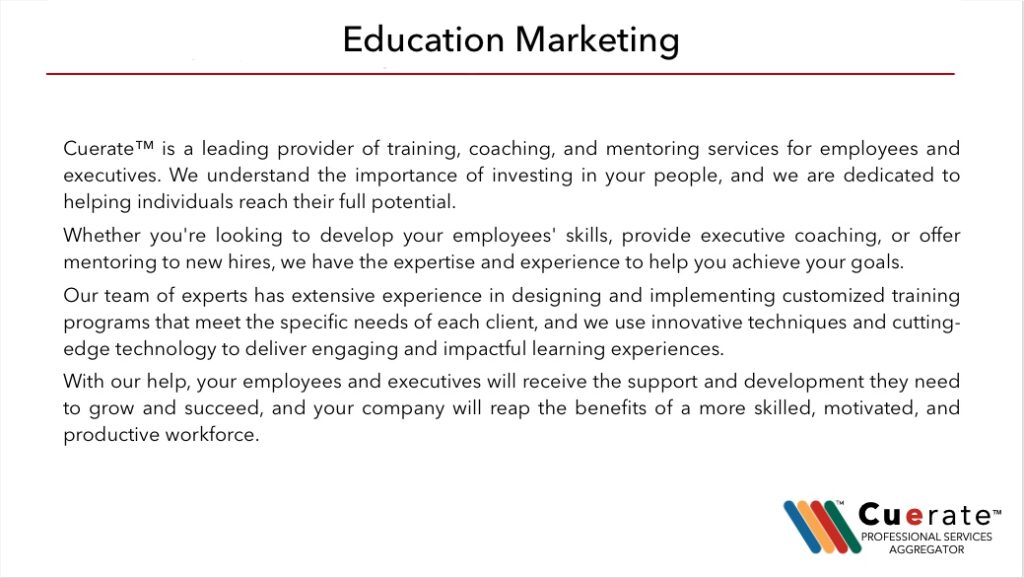 Education Marketing

Cuerate™ is a leading provider of training, coaching, and mentoring services for employees and executives. We understand the importance of investing in your people, and we are dedicated to helping individuals reach their full potential.

Whether you're looking to develop your employees' skills, provide executive coaching, or offer mentoring to new hires, we have the expertise and experience to help you achieve your goals.

Our team of experts has extensive experience in designing and implementing customized training programs that meet the specific needs of each client, and we use innovative techniques and cutting-edge technology to deliver engaging and impactful learning experiences.

With our help, your employees and executives will receive the support and development they need to grow and succeed, and your company will reap the benefits of a more skilled, motivated, and productive workforce.

Cuerate™
PROFESSIONAL SERVICES AGGREGATOR